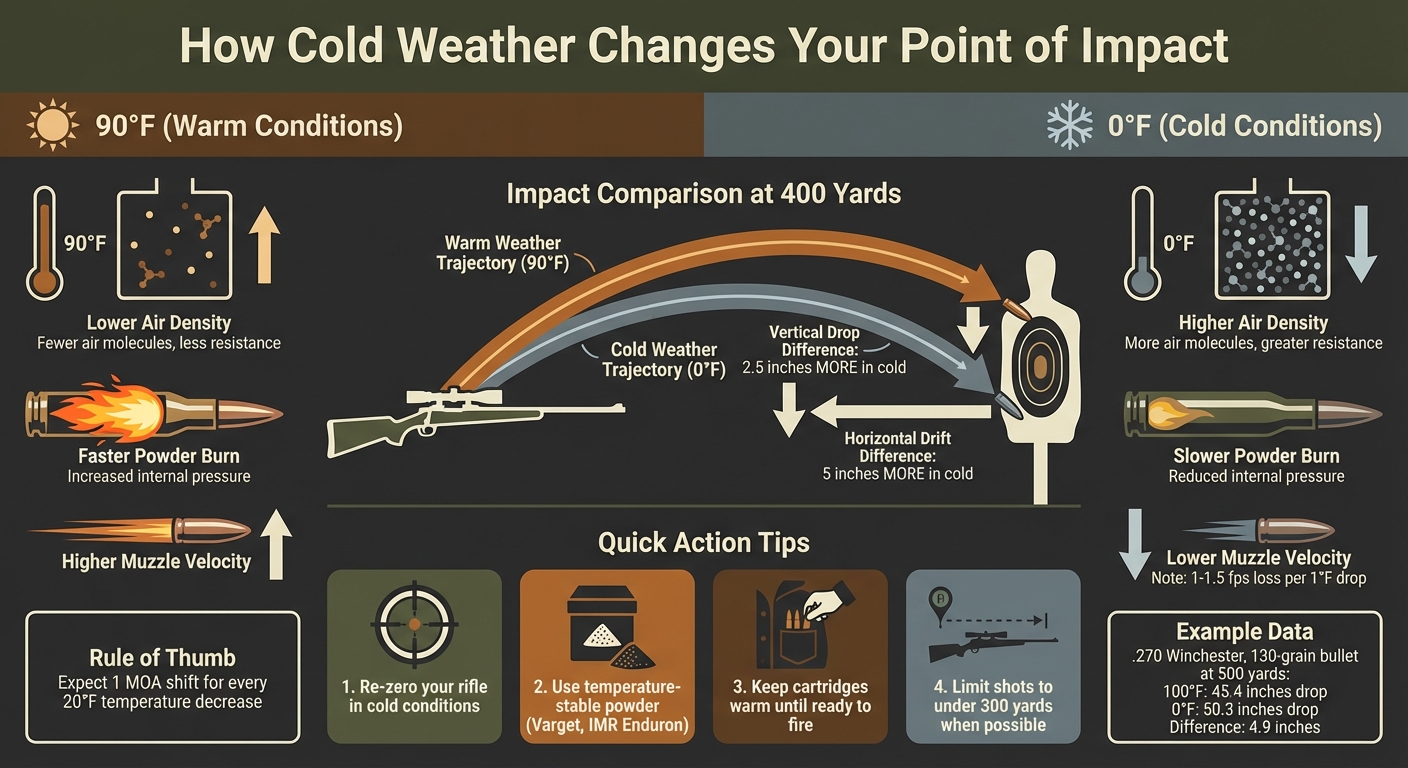 How Cold Weather Changes Your Point of Impact

90°F (Warm Conditions)

0°F (Cold Conditions)

90°F

Lower Air Density
Fewer air molecules, less resistance

Faster Powder Burn
Increased internal pressure

Higher Muzzle Velocity

Rule of Thumb
Expect 1 MOA shift for every 20°F temperature decrease

Impact Comparison at 400 Yards

Warm Weather Trajectory (90°F)

Cold Weather Trajectory (0°F)

Vertical Drop Difference: 2.5 inches MORE in cold

Horizontal Drift Difference: 5 inches MORE in cold

Quick Action Tips

1. Re-zero your rifle in cold conditions

2. Use temperature-stable powder (Varget, IMR Enduron)

3. Keep cartridges warm until ready to fire

4. Limit shots to under 300 yards when possible

0°F

Higher Air Density
More air molecules, greater resistance

Slower Powder Burn
Reduced internal pressure

Lower Muzzle Velocity
Note: 1-1.5 fps loss per 1°F drop

Example Data
.270 Winchester, 130-grain bullet at 500 yards:
100°F: 45.4 inches drop
0°F: 50.3 inches drop
Difference: 4.9 inches